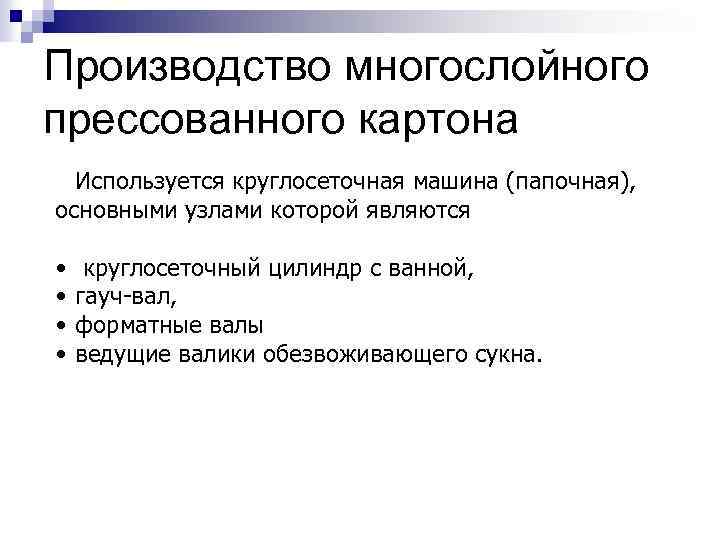 Производство многослойного прессованного картона

Используется круглосеточная машина (папочная), основными узлами которой являются

• круглосеточный цилиндр с ванной,
• гауч-вал,
• форматные валы
• ведущие валики обезвоживающего сукна.